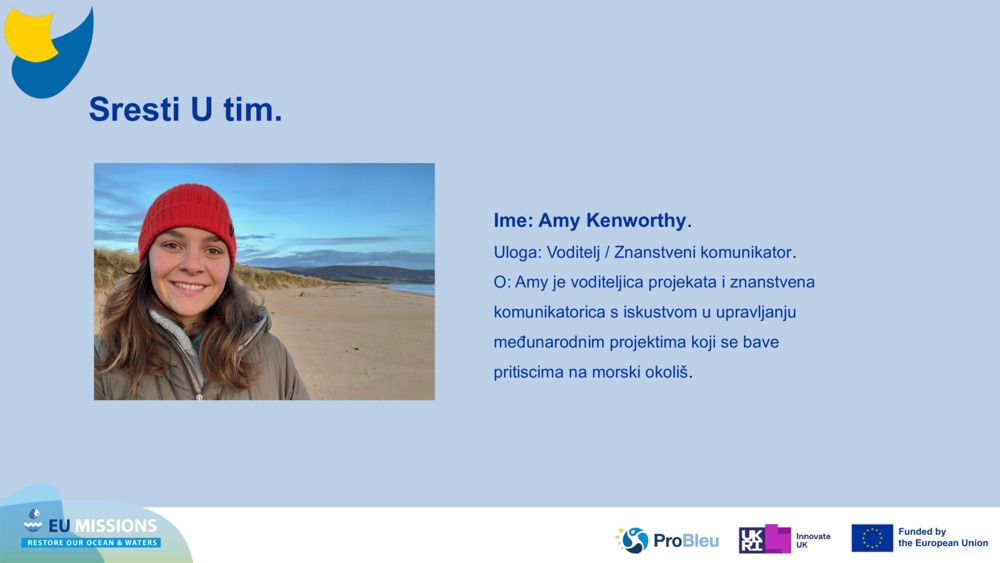 Sresti U tim.

Ime: Amy Kenworthy.

Uloga: Voditelj / Znanstveni komunikator.

O: Amy je voditeljica projekata i znanstvena komunikatorica s iskustvom u upravljanju međunarodnim projektima koji se bave pritiscima na morski okoliš.

EU MISSIONS
RESTORE OUR OCEAN & WATERS

ProBleu

UKRI Innovate UK

Funded by the European Union